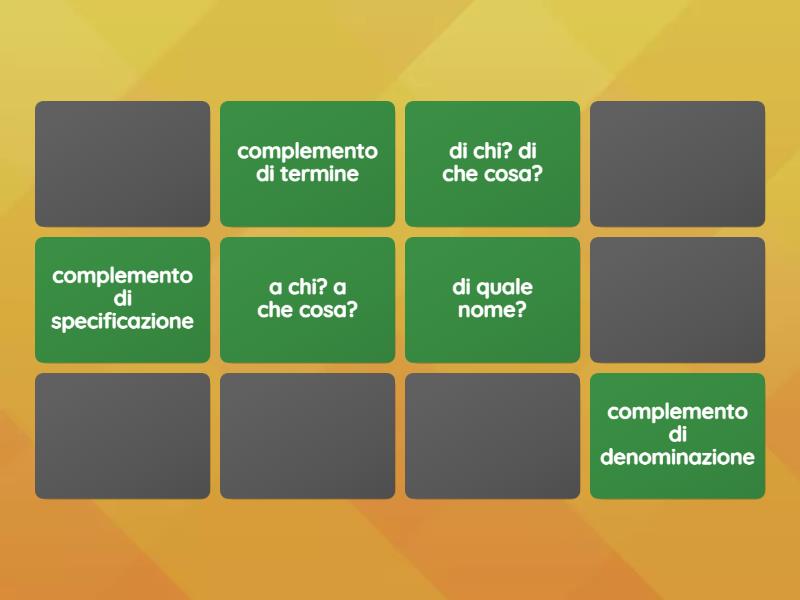 complemento di termine

di chi? di che cosa?

complemento di specificazione

a chi? a che cosa?

di quale nome?

complemento di denominazione